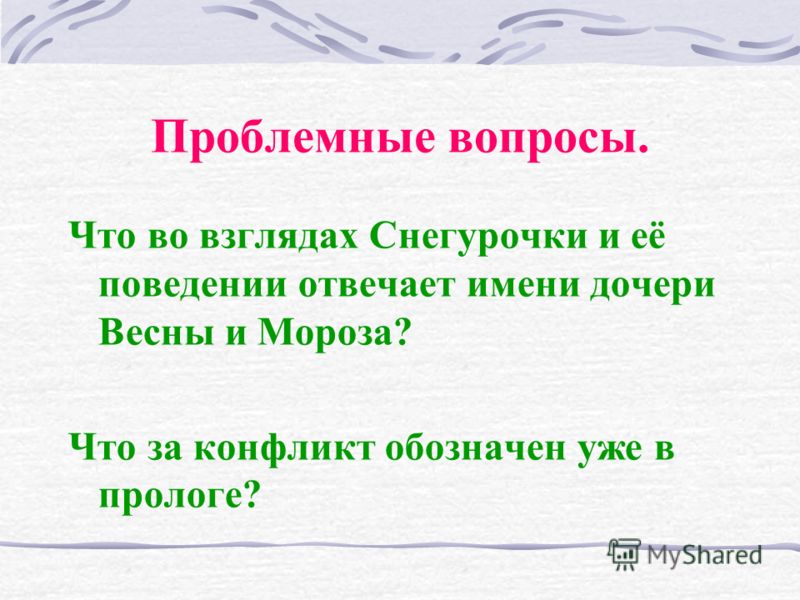 Проблемные вопросы.

Что во взглядах Снегурочки и её поведении отвечает имени дочери Весны и Мороза?

Что за конфликт обозначен уже в прологе?

MyShared